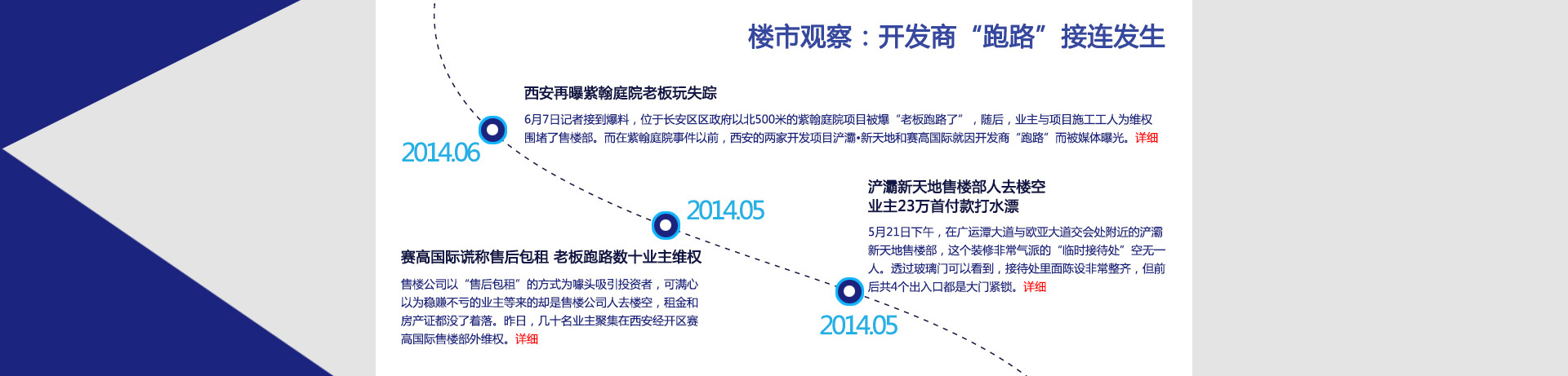 楼市观察：开发商“跑路”接连发生

西安再曝紫翰庭院老板玩失踪

6月7日记者接到爆料，位于长安区区政府以北500米的紫翰庭院项目被爆“老板跑路了”，随后，业主与项目施工工人为维权围堵了售楼部。而在紫翰庭院事件以前，西安的两家开发项目浐灞•新天地和赛高国际就因开发商“跑路”而被媒体曝光。详细

2014.06

2014.05

赛高国际谎称售后包租 老板跑路数十业主维权

售楼公司以“售后包租”的方式为噱头吸引投资者，可满心以为稳赚不亏的业主等来的却是售楼公司人去楼空，租金和房产证都没了着落。昨日，几十名业主聚集在西安经开区赛高国际售楼部外维权。详细

浐灞新天地售楼部人去楼空
业主23万首付款打水漂

5月21日下午，在广运潭大道与欧亚大道交会处附近的浐灞新天地售楼部，这个装修非常气派的“临时接待处”空无一人。透过玻璃门可以看到，接待处里面陈设非常整齐，但前后共4个出入口都是大门紧锁。详细

2014.05